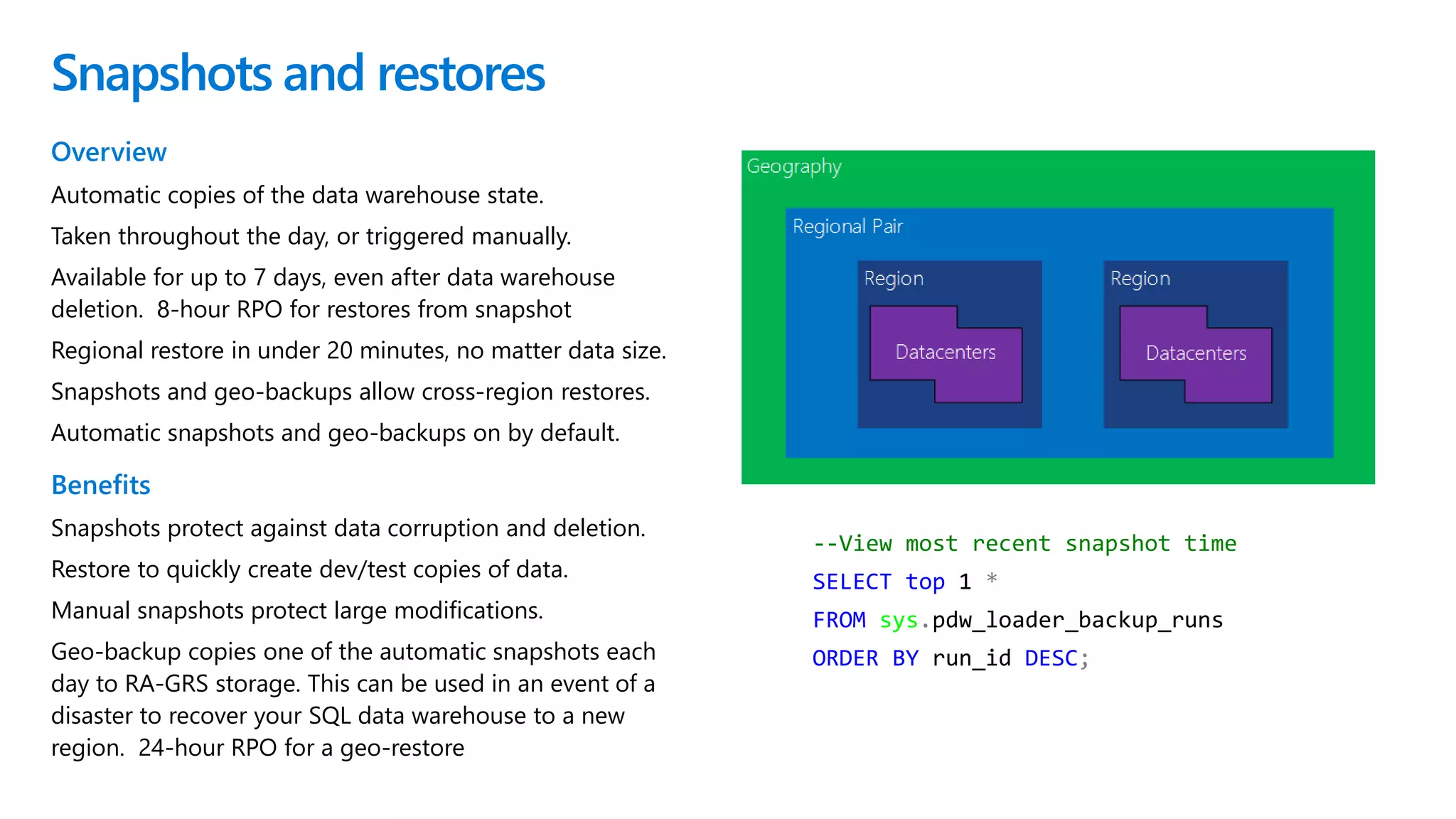 Snapshots and restores

Overview

Automatic copies of the data warehouse state.

Taken throughout the day, or triggered manually.

Available for up to 7 days, even after data warehouse deletion. 8-hour RPO for restores from snapshot

Regional restore in under 20 minutes, no matter data size.

Snapshots and geo-backups allow cross-region restores.

Automatic snapshots and geo-backups on by default.

Benefits

Snapshots protect against data corruption and deletion.

Restore to quickly create dev/test copies of data.

Manual snapshots protect large modifications.

Geo-backup copies one of the automatic snapshots each day to RA-GRS storage. This can be used in an event of a disaster to recover your SQL data warehouse to a new region. 24-hour RPO for a geo-restore

Geography

Regional Pair

Region

Datacenters

Region

Datacenters

--View most recent snapshot time
SELECT top 1 *
FROM sys.pdw_loader_backup_runs
ORDER BY run_id DESC;